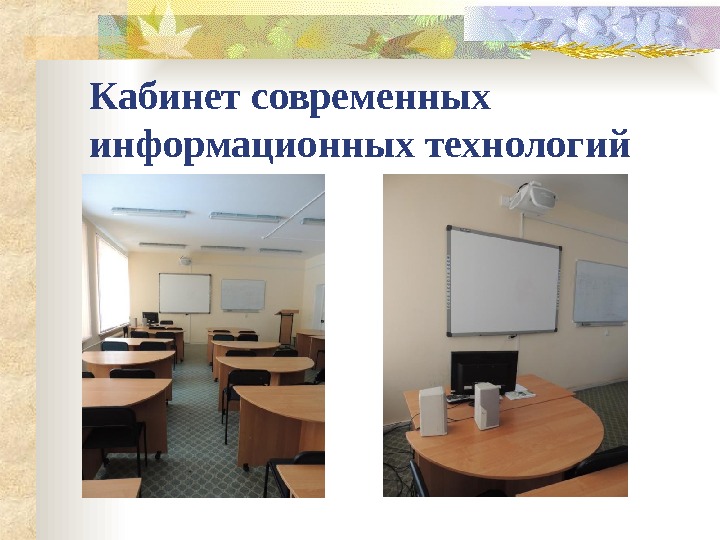 Кабинет современных информационных технологий